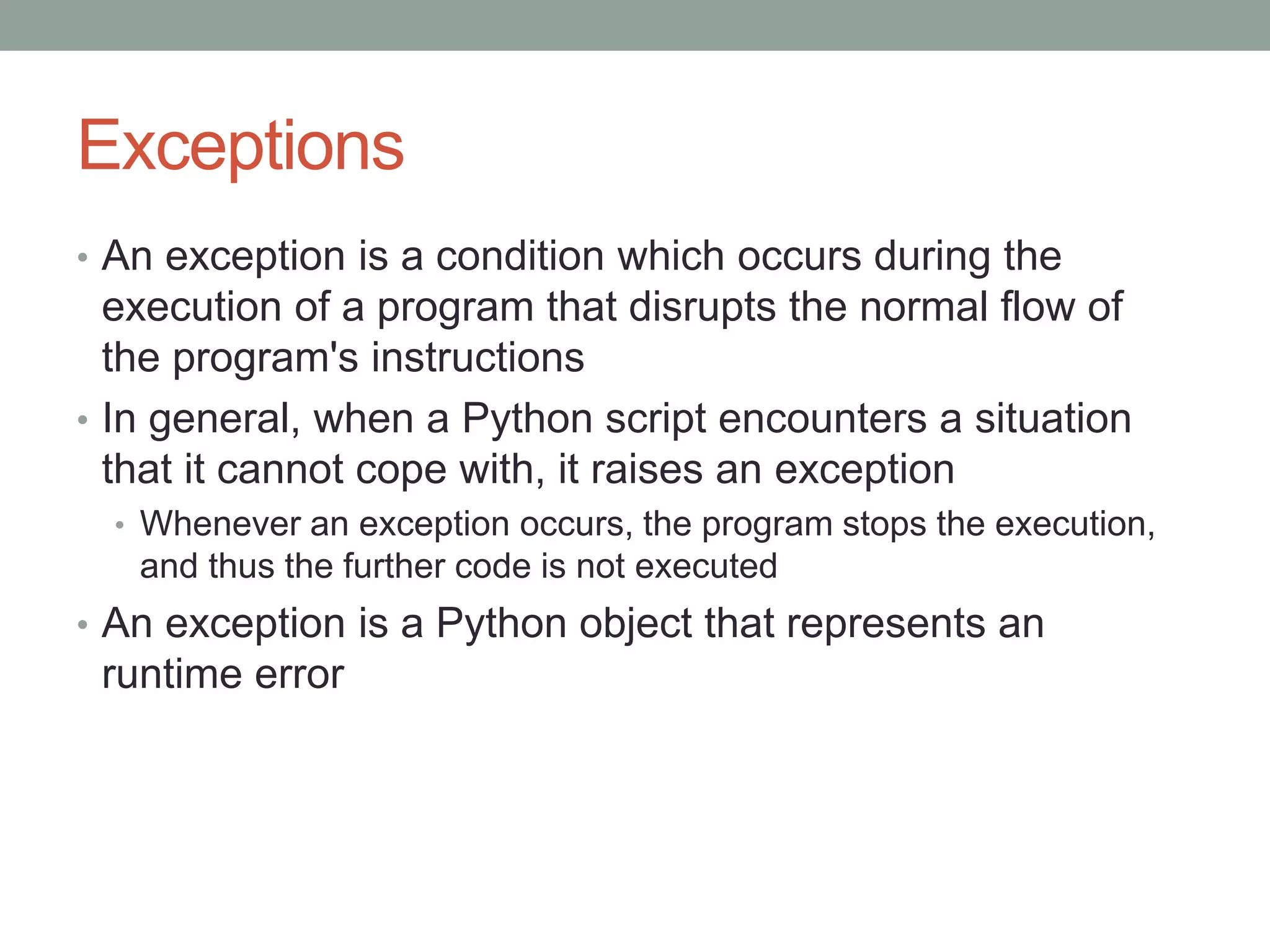 Exceptions

• An exception is a condition which occurs during the execution of a program that disrupts the normal flow of the program's instructions
• In general, when a Python script encounters a situation that it cannot cope with, it raises an exception
  • Whenever an exception occurs, the program stops the execution, and thus the further code is not executed
• An exception is a Python object that represents an runtime error